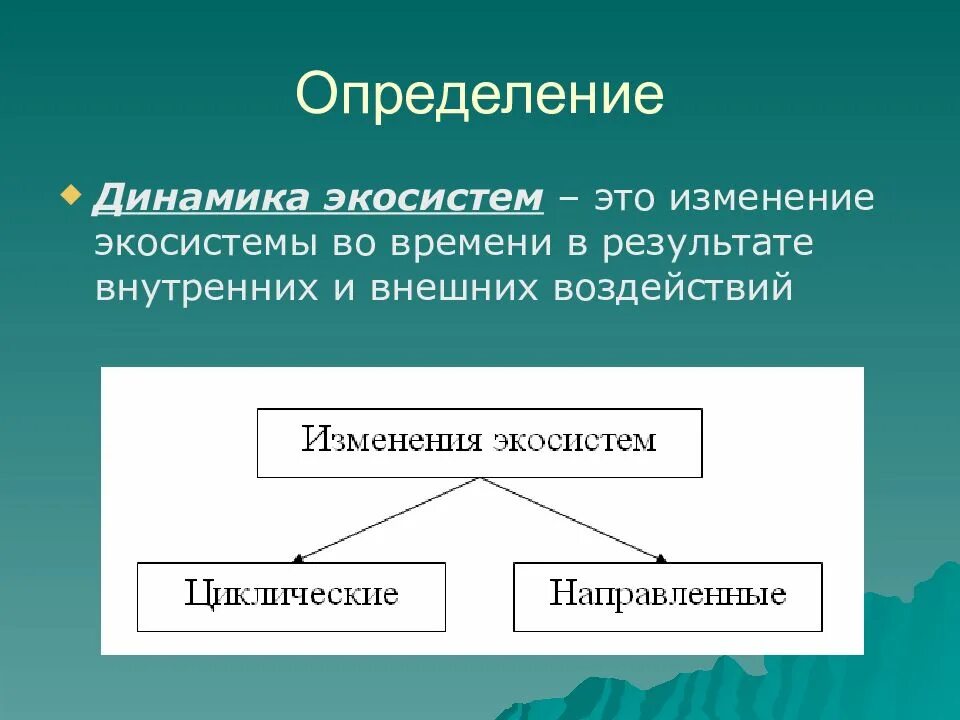 Определение

Динамика экосистем – это изменение экосистемы во времени в результате внутренних и внешних воздействий

Изменения экосистем

Циклические

Направленные